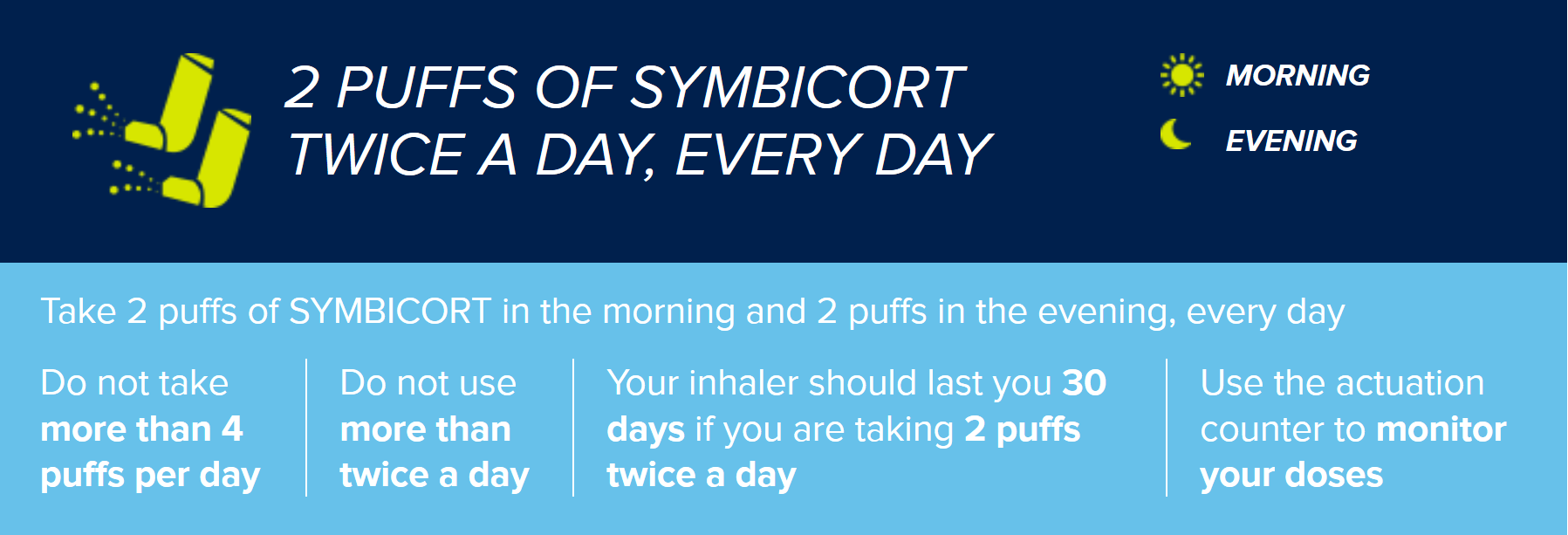 2 PUFFS OF SYMBICORT TWICE A DAY, EVERY DAY

MORNING

EVENING

Take 2 puffs of SYMBICORT in the morning and 2 puffs in the evening, every day

Do not take more than 4 puffs per day

Do not use more than twice a day

Your inhaler should last you 30 days if you are taking 2 puffs twice a day

Use the actuation counter to monitor your doses